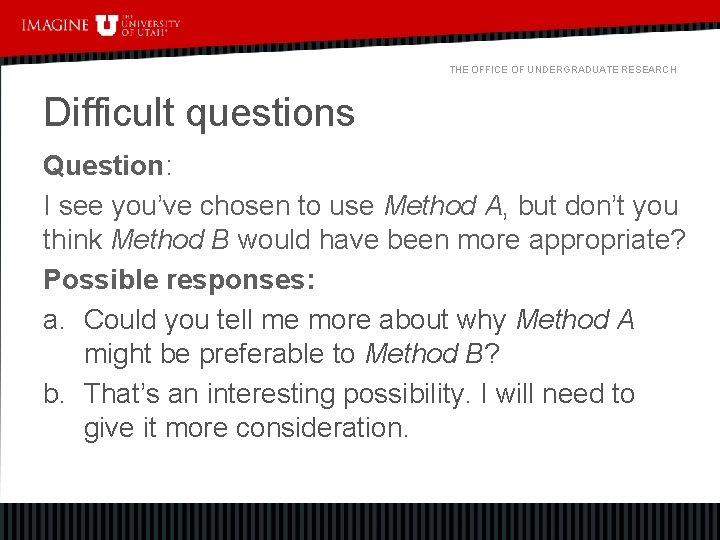 IMAGINE U THE UNIVERSITY OF UTAH

THE OFFICE OF UNDERGRADUATE RESEARCH

Difficult questions

Question:

I see you've chosen to use Method A, but don't you think Method B would have been more appropriate?

Possible responses:

a. Could you tell me more about why Method A might be preferable to Method B?

b. That's an interesting possibility. I will need to give it more consideration.